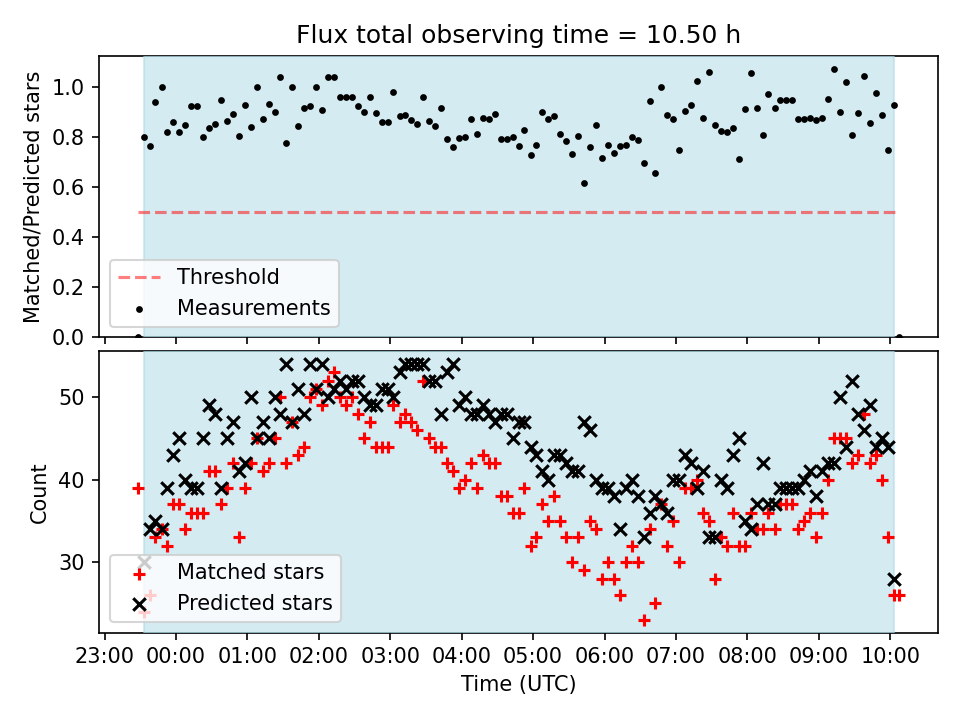 Flux total observing time = 10.50 h

Matched/Predicted stars

1.0
0.8
0.6
0.4
0.2
0.0

Threshold
Measurements

Count

50
40
30

Matched stars
Predicted stars

23:00 00:00 01:00 02:00 03:00 04:00 05:00 06:00 07:00 08:00 09:00 10:00

Time (UTC)